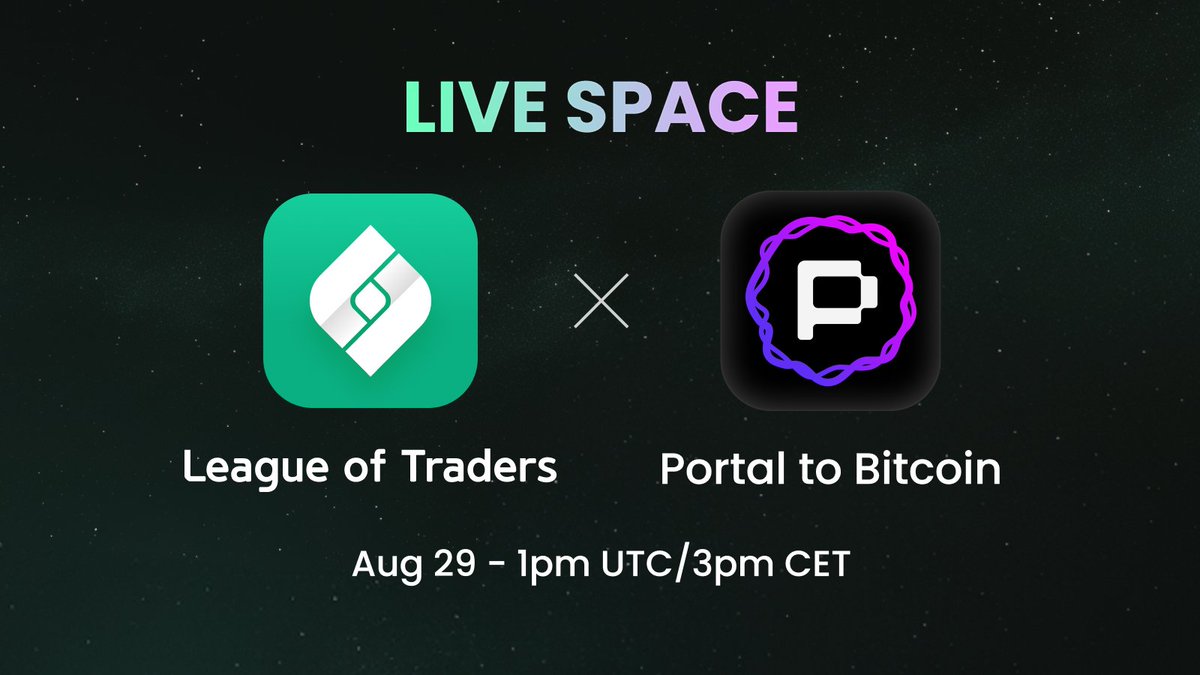 LIVE SPACE

League of Traders

Portal to Bitcoin

Aug 29 - 1pm UTC/3pm CET